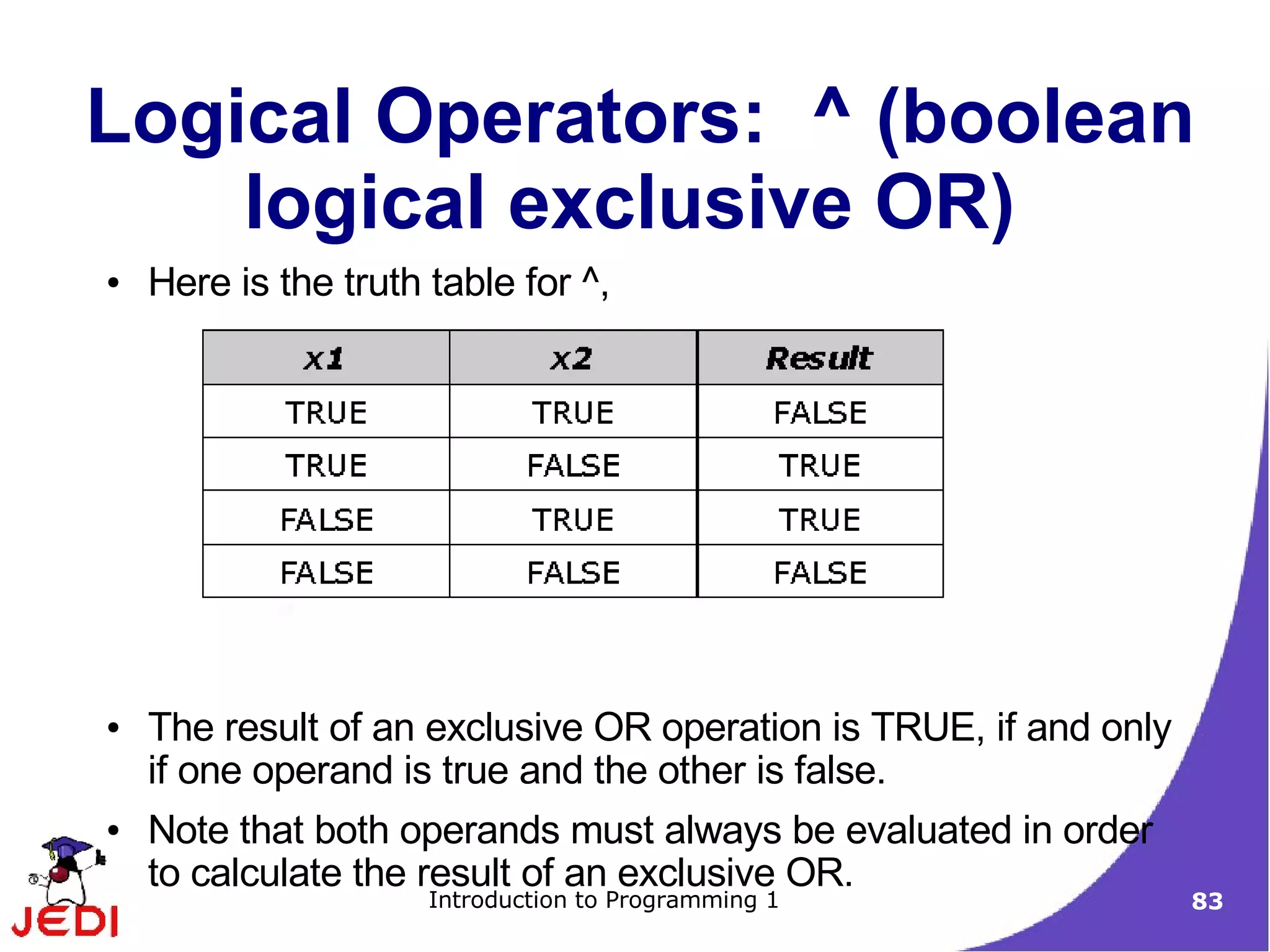 Logical Operators: ^ (boolean logical exclusive OR)

• Here is the truth table for ^,

| x1 | x2 | Result |
|---|---|---|
| TRUE | TRUE | FALSE |
| TRUE | FALSE | TRUE |
| FALSE | TRUE | TRUE |
| FALSE | FALSE | FALSE |

• The result of an exclusive OR operation is TRUE, if and only if one operand is true and the other is false.

• Note that both operands must always be evaluated in order to calculate the result of an exclusive OR.

JEDI

Introduction to Programming 1

83